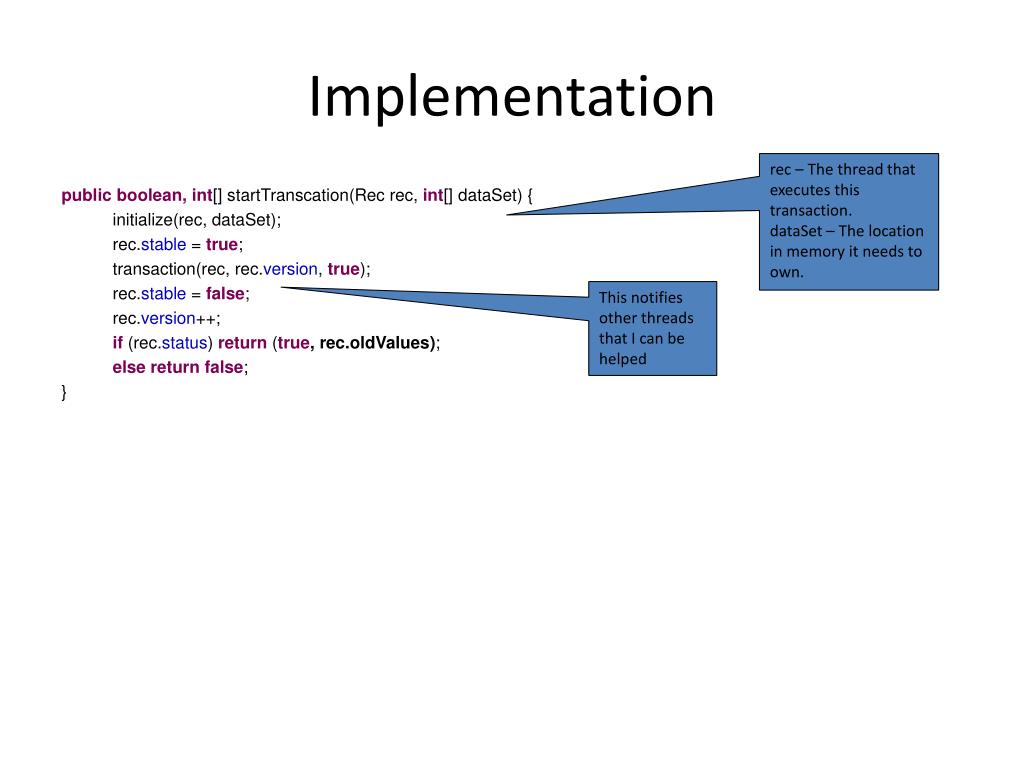 Implementation

public boolean, int[] startTranscation(Rec rec, int[] dataSet) {
initialize(rec, dataSet);
rec.stable = true;
transaction(rec, rec.version, true);
rec.stable = false;
rec.version++;
if (rec.status) return (true, rec.oldValues);
else return false;
}

rec – The thread that executes this transaction.
dataSet – The location in memory it needs to own.

This notifies other threads that I can be helped